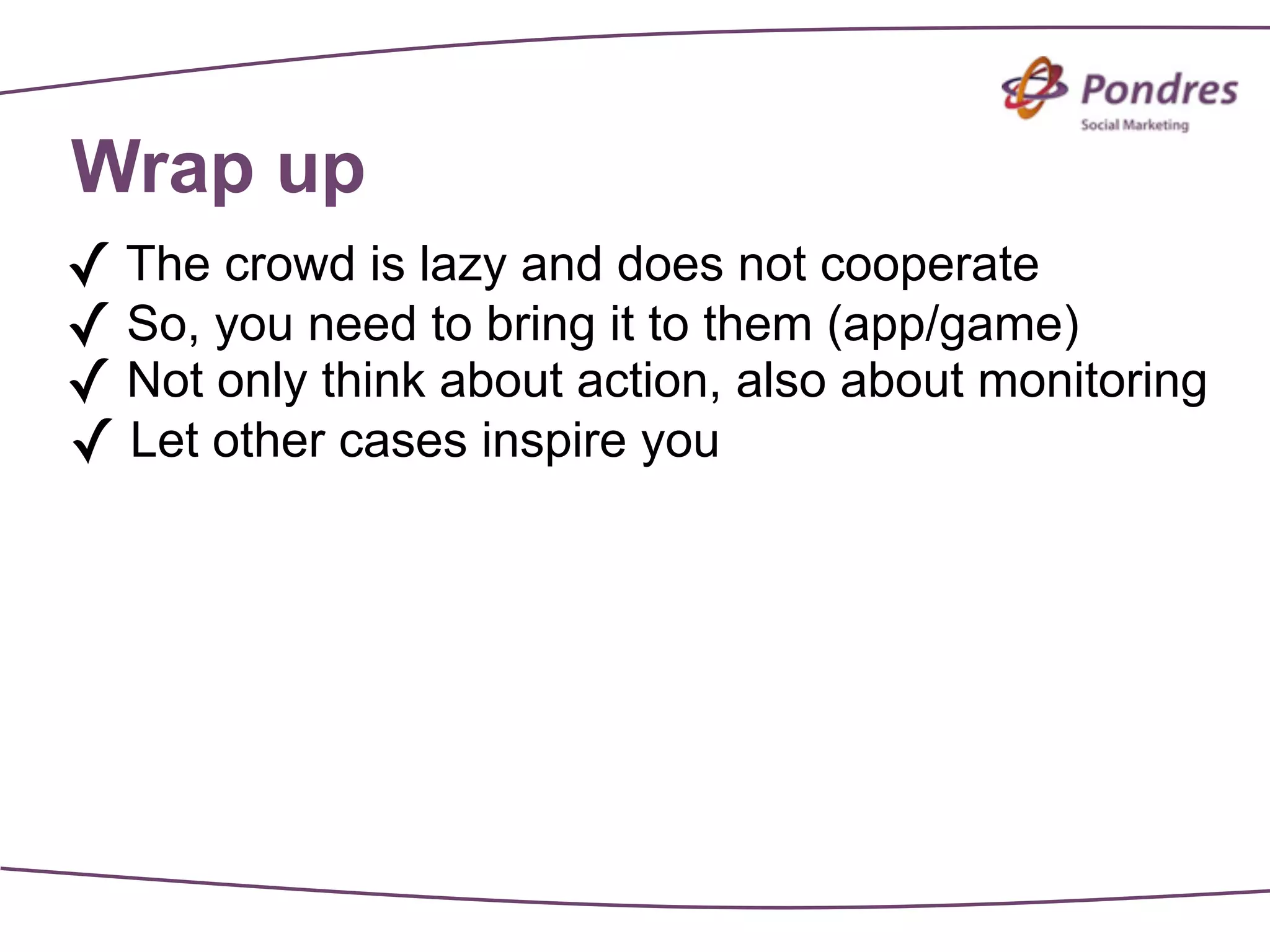 Pondres
Social Marketing

Wrap up

✓ The crowd is lazy and does not cooperate
✓ So, you need to bring it to them (app/game)
✓ Not only think about action, also about monitoring
✓ Let other cases inspire you